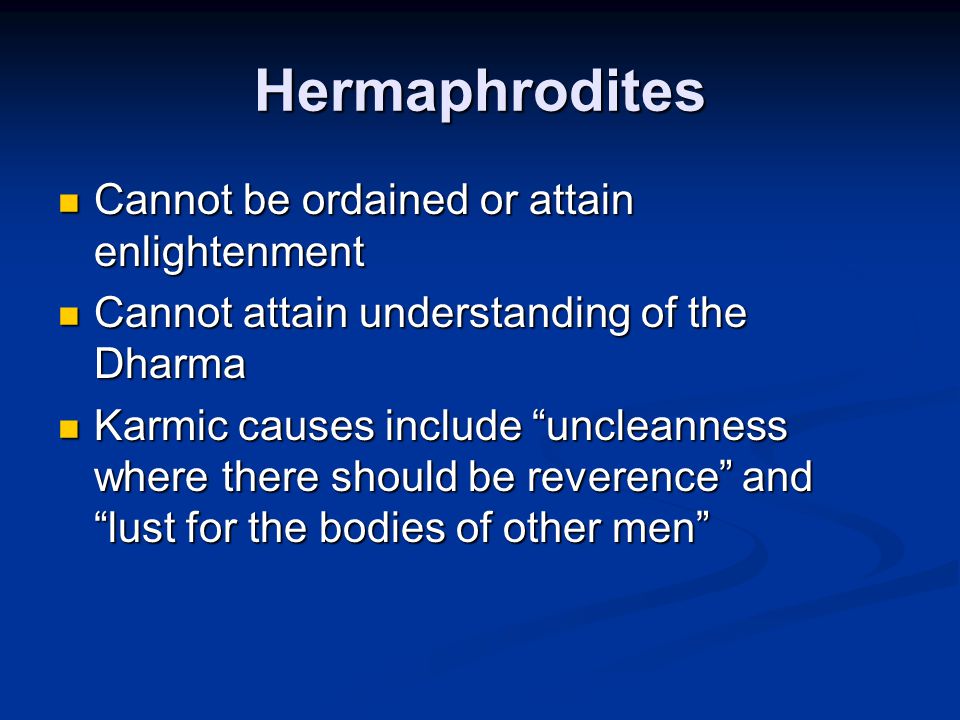 Hermaphrodites

- Cannot be ordained or attain enlightenment
- Cannot attain understanding of the Dharma
- Karmic causes include “uncleanness where there should be reverence” and “lust for the bodies of other men”